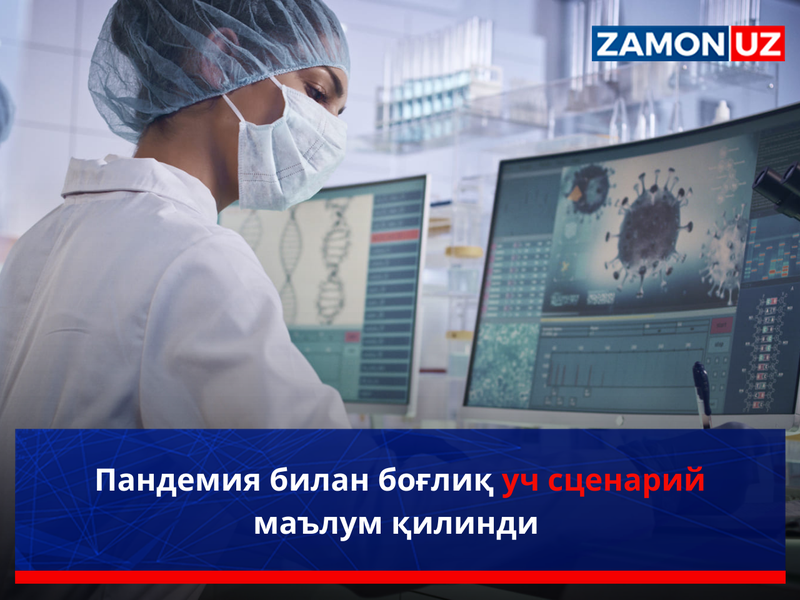 ZAMON UZ

Пандемия билан боғлиқ уч сценарий маълум қилинди